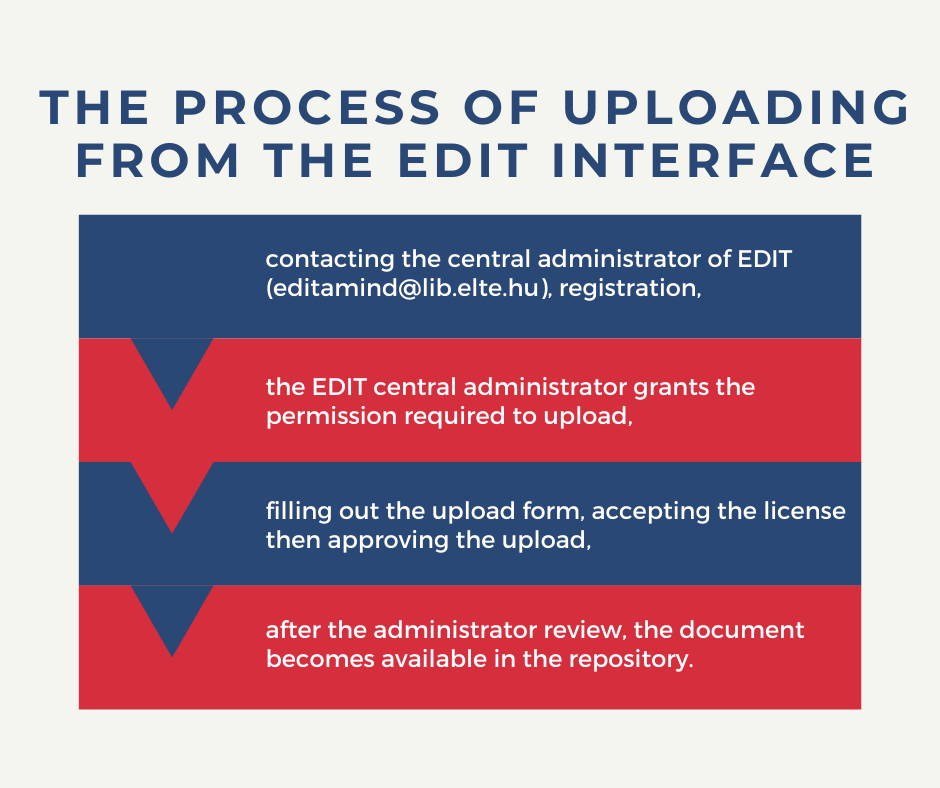 THE PROCESS OF UPLOADING FROM THE EDIT INTERFACE

contacting the central administrator of EDIT (editamind@lib.elte.hu), registration,

the EDIT central administrator grants the permission required to upload,

filling out the upload form, accepting the license then approving the upload,

after the administrator review, the document becomes available in the repository.